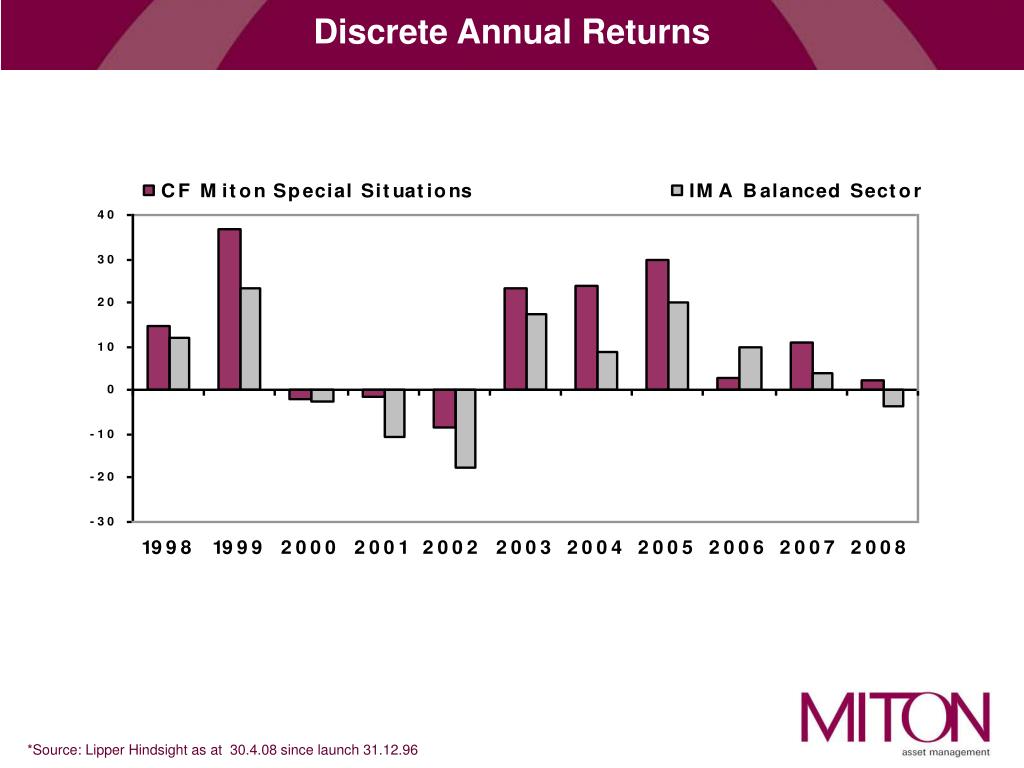 Discrete Annual Returns

CF Miton Special Situations
IMA Balanced Sector

40
30
20
10
0
-10
-20
-30

1998 1999 2000 2001 2002 2003 2004 2005 2006 2007 2008

*Source: Lipper Hindsight as at 30.4.08 since launch 31.12.96

MITON
asset management